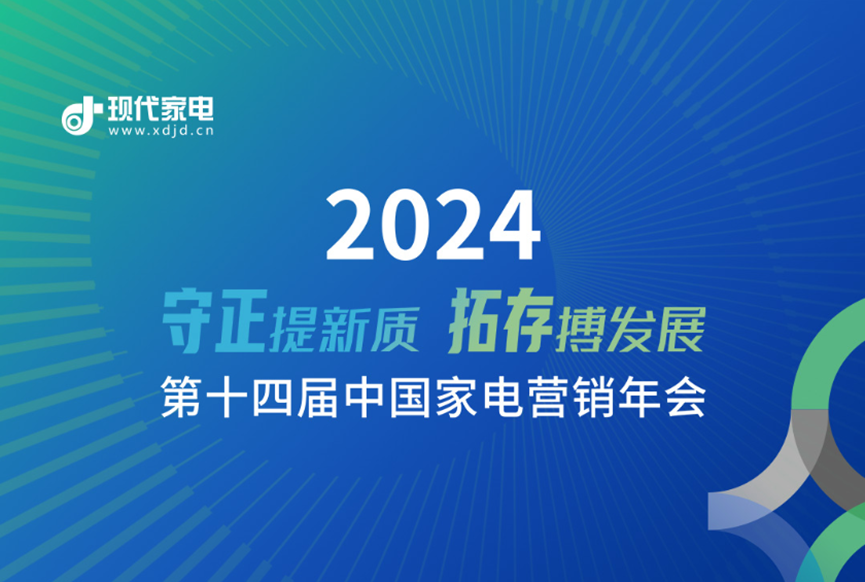 现代家电
www.xdjd.cn

2024

守正提新质 拓存搏发展

第十四届中国家电营销年会